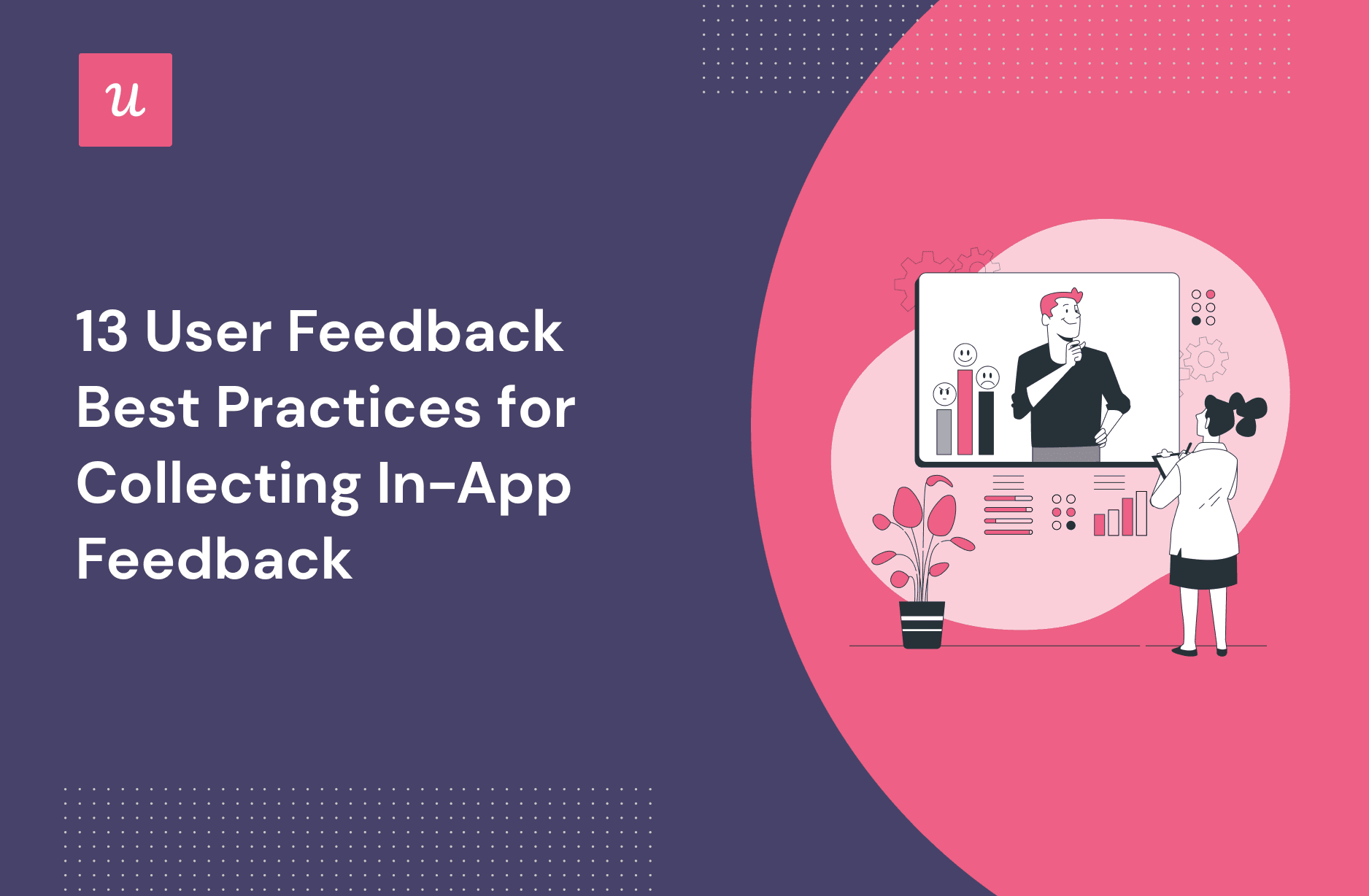 u

13 User Feedback Best Practices for Collecting In-App Feedback